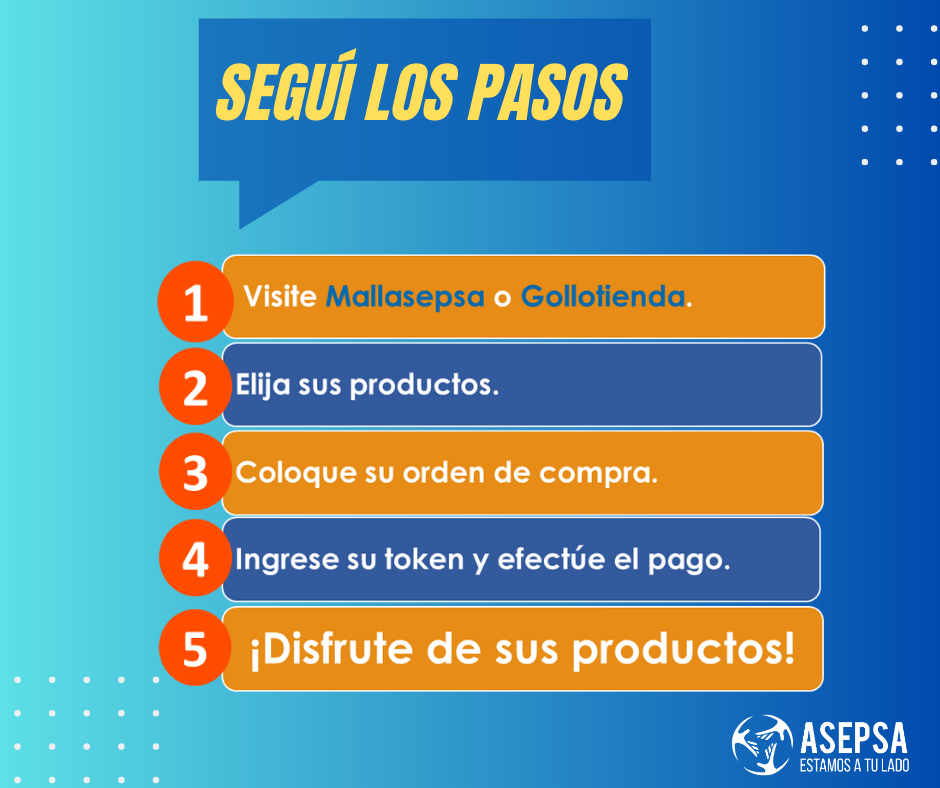 SEGUÍ LOS PASOS

1 Visite Mallasepsa o Gollotienda.

2 Elija sus productos.

3 Coloque su orden de compra.

4 Ingrese su token y efectúe el pago.

5 ¡Disfrute de sus productos!

ASEPSA
ESTAMOS A TU LADO